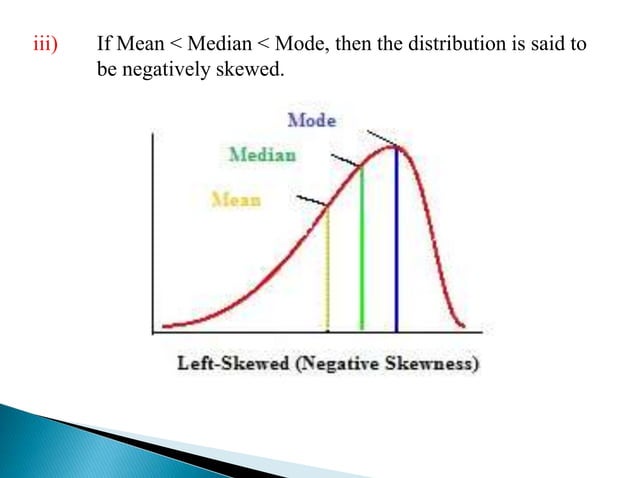 iii) If Mean < Median < Mode, then the distribution is said to be negatively skewed.

Mode

Median

Mean

Left-Skewed (Negative Skewness)